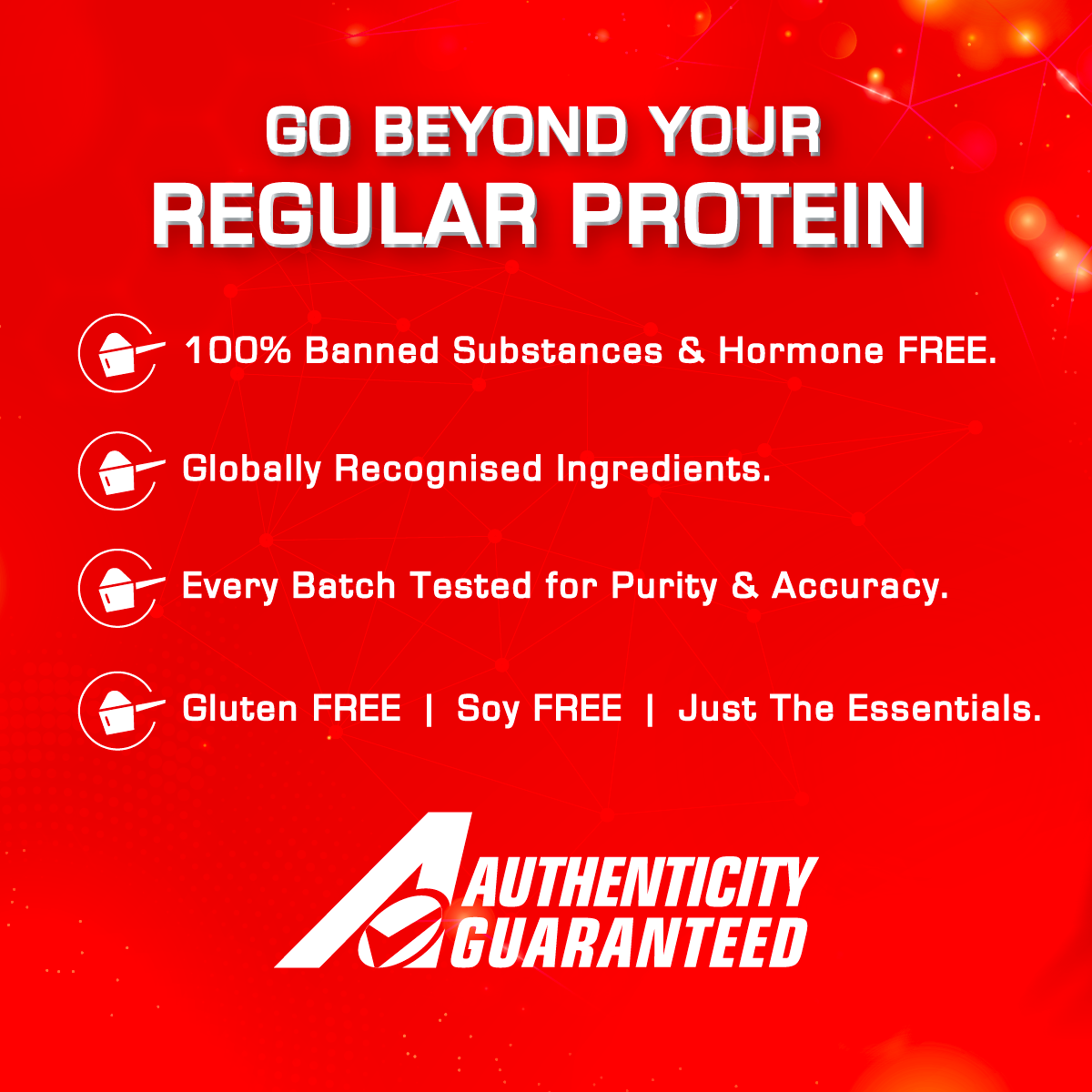 GO BEYOND YOUR
REGULAR PROTEIN

100% Banned Substances & Hormone FREE.

Globally Recognised Ingredients.

Every Batch Tested for Purity & Accuracy.

Gluten FREE | Soy FREE | Just The Essentials.

AUTHENTICITY
GUARANTEED